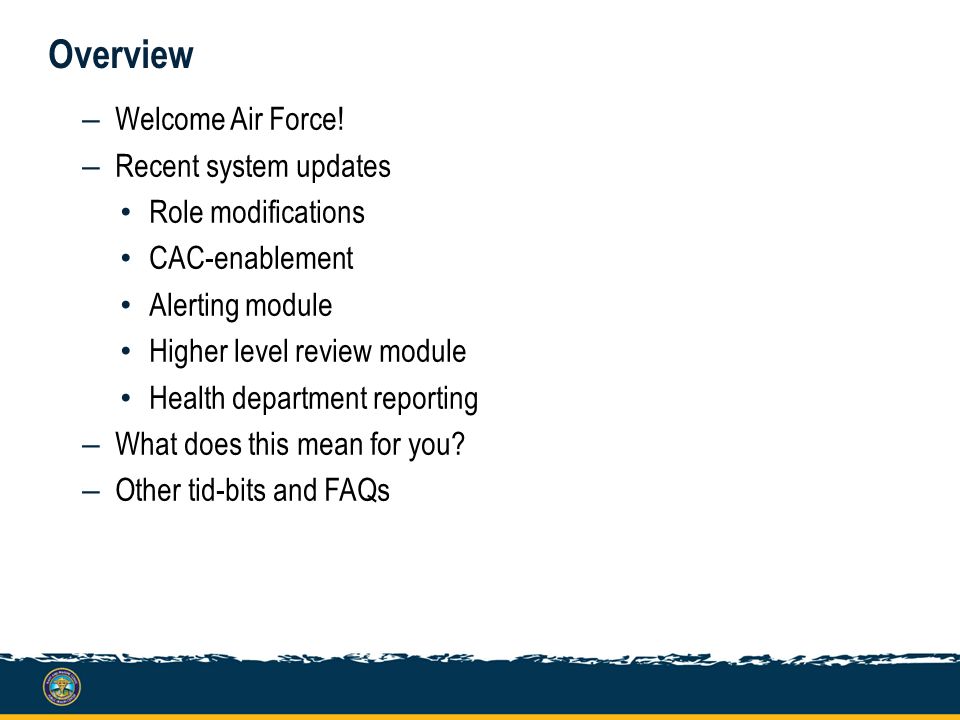 Overview

– Welcome Air Force!
– Recent system updates
  • Role modifications
  • CAC-enablement
  • Alerting module
  • Higher level review module
  • Health department reporting
– What does this mean for you?
– Other tid-bits and FAQs